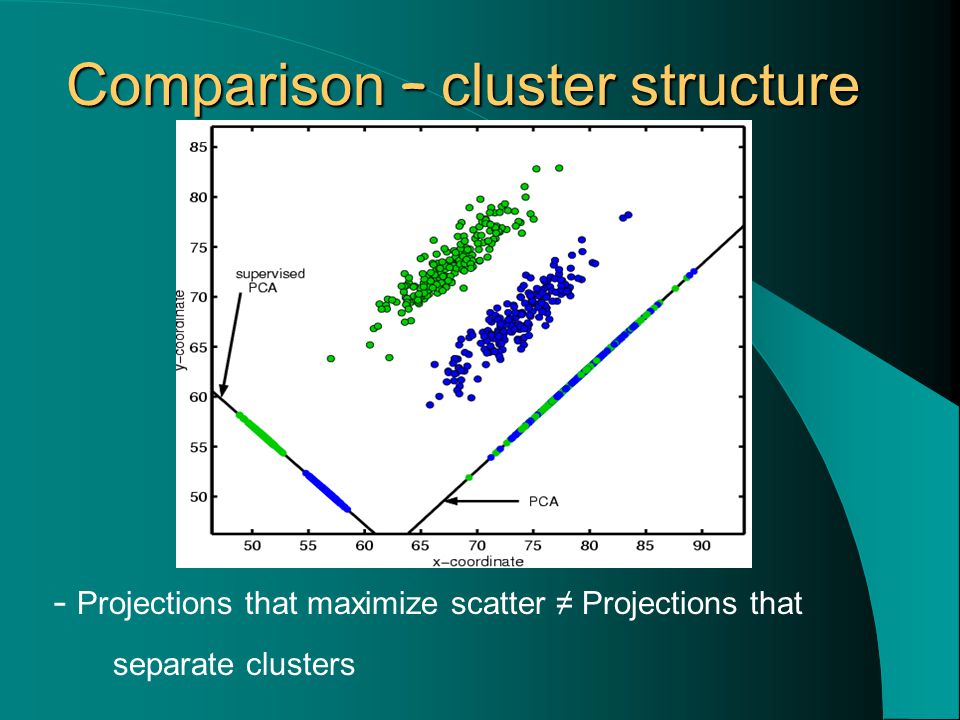 Comparison – cluster structure

85
80
75
70
65
60
55
50
y–coordinate
supervised PCA
PCA
50 55 60 65 70 75 80 85 90
x–coordinate

- Projections that maximize scatter ≠ Projections that separate clusters